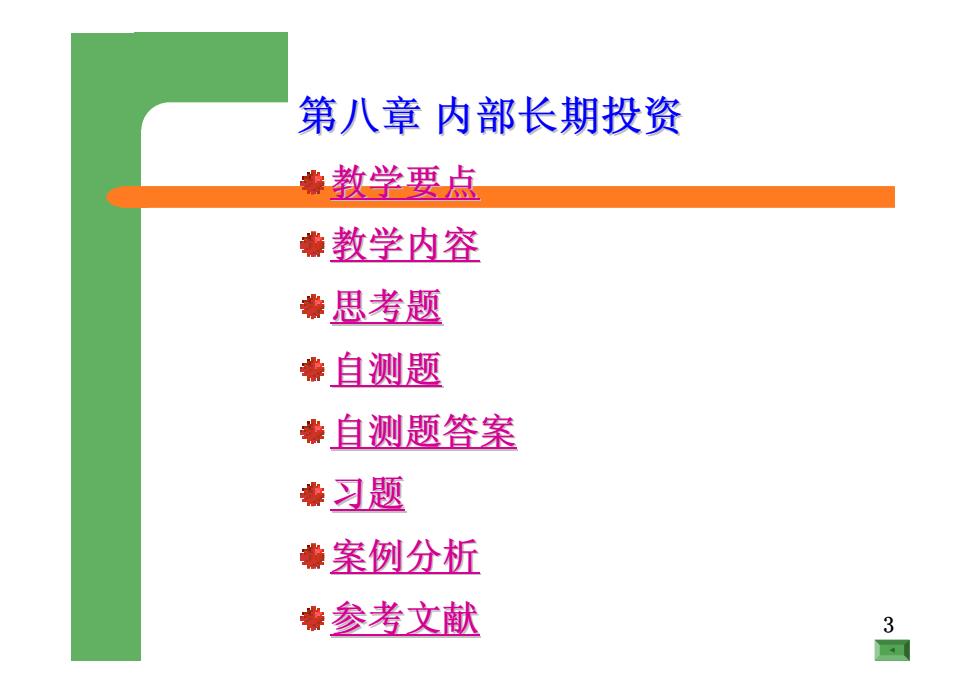 第八章 内部长期投资

教学要点

教学内容

思考题

自测题

自测题答案

习题

案例分析

参考文献

3